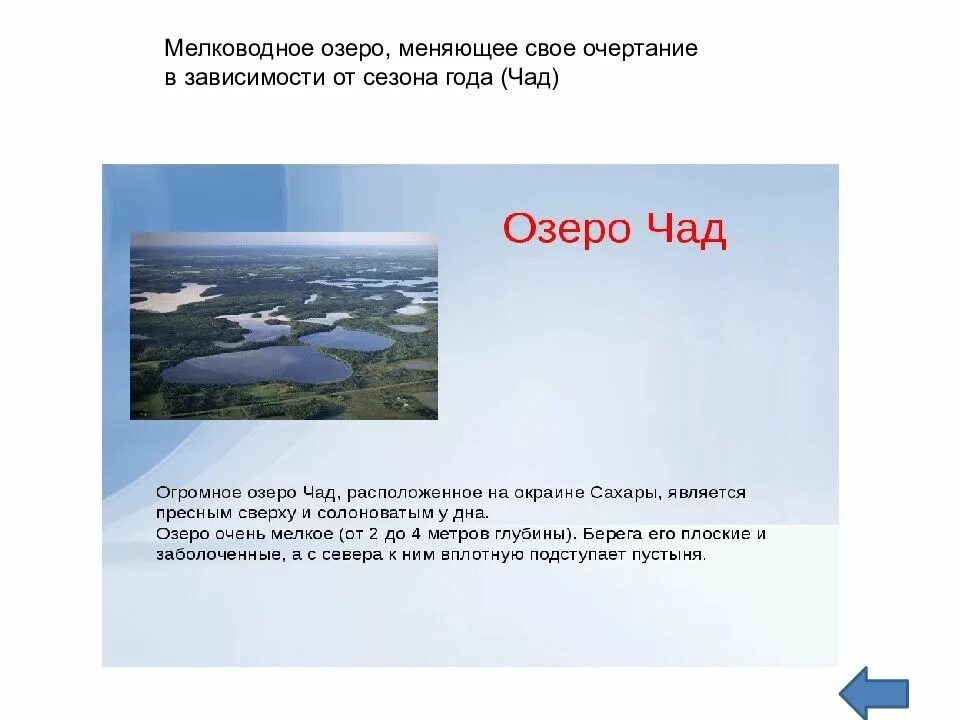 Мелководное озеро, меняющее свое очертание в зависимости от сезона года (Чад)

Озеро Чад

Огромное озеро Чад, расположенное на окраине Сахары, является пресным сверху и солоноватым у дна.
Озеро очень мелкое (от 2 до 4 метров глубины). Берега его плоские и заболоченные, а с севера к ним вплотную подступает пустыня.